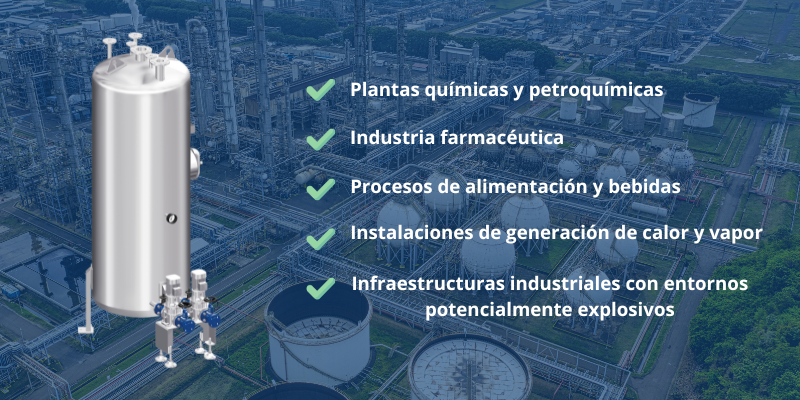 Plantas químicas y petroquímicas

Industria farmacéutica

Procesos de alimentación y bebidas

Instalaciones de generación de calor y vapor

Infraestructuras industriales con entornos potencialmente explosivos